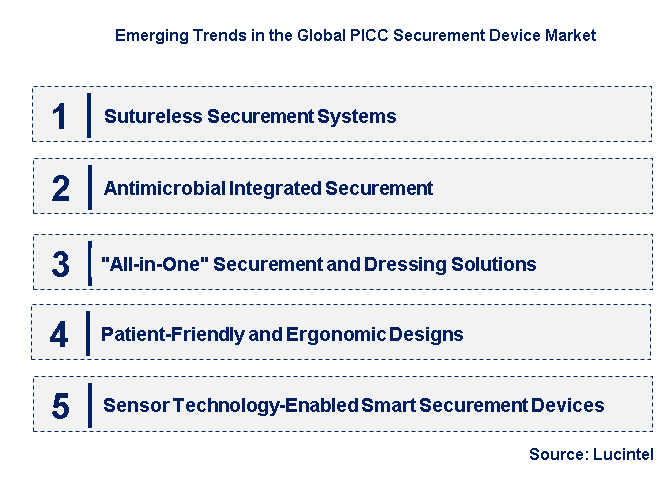 Emerging Trends in the Global PICC Securement Device Market

1 Sutureless Securement Systems

2 Antimicrobial Integrated Securement

3 "All-in-One" Securement and Dressing Solutions

4 Patient-Friendly and Ergonomic Designs

5 Sensor Technology-Enabled Smart Securement Devices

Source: Lucintel